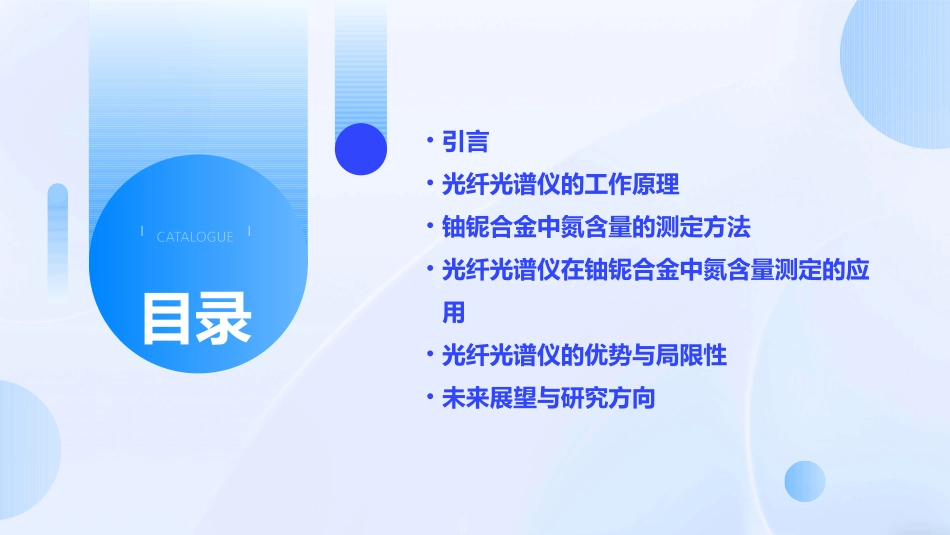 CATALOGUE

目录

• 引言
• 光纤光谱仪的工作原理
• 铀铌合金中氮含量的测定方法
• 光纤光谱仪在铀铌合金中氮含量测定的应用
• 光纤光谱仪的优势与局限性
• 未来展望与研究方向